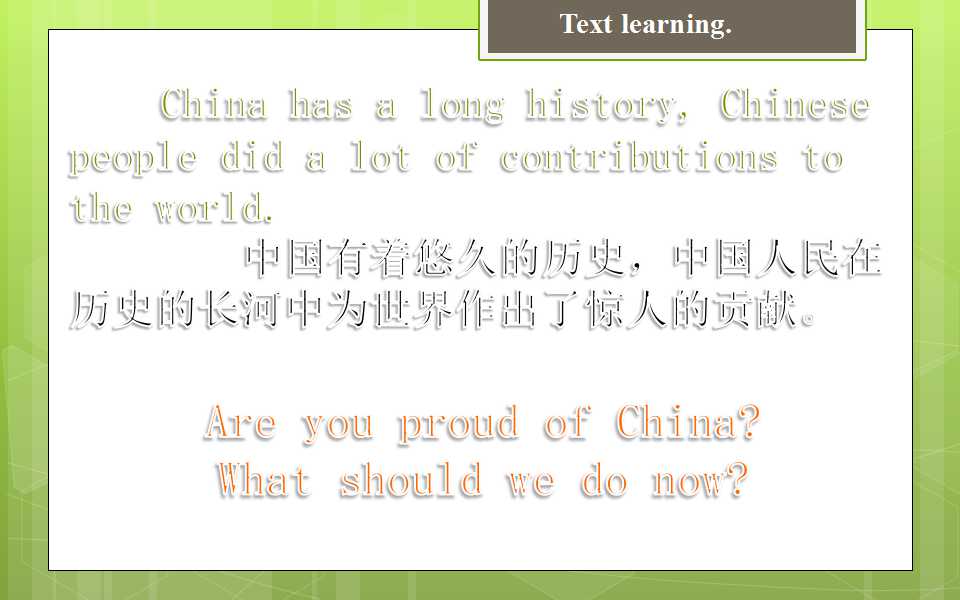 Text learning.

China has a long history, Chinese people did a lot of contributions to the world.

中国有着悠久的历史，中国人民在历史的长河中为世界作出了惊人的贡献。

Are you proud of China?
What should we do now?